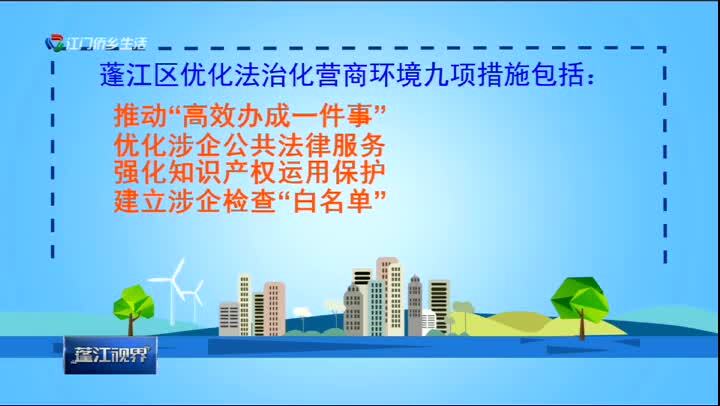 江门侨乡生活

蓬江区优化法治化营商环境九项措施包括：

推动“高效办成一件事”
优化涉企公共法律服务
强化知识产权运用保护
建立涉企检查“白名单”

蓬江视界